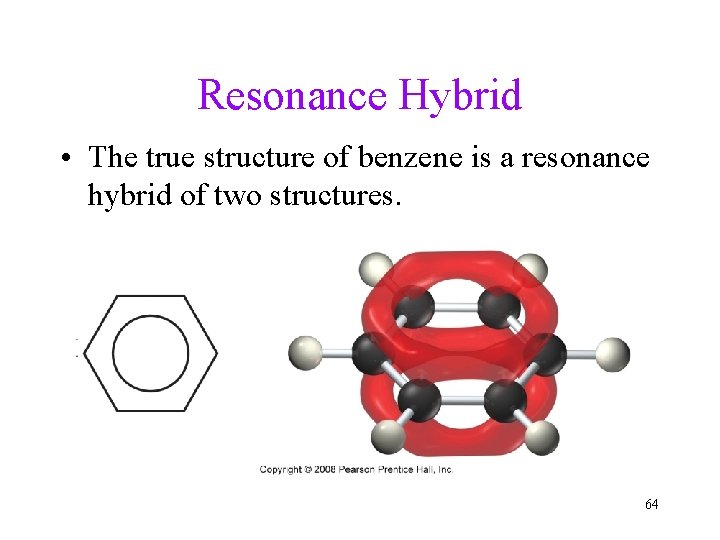 Resonance Hybrid

• The true structure of benzene is a resonance hybrid of two structures.

Copyright © 2008 Pearson Prentice Hall, Inc.

64